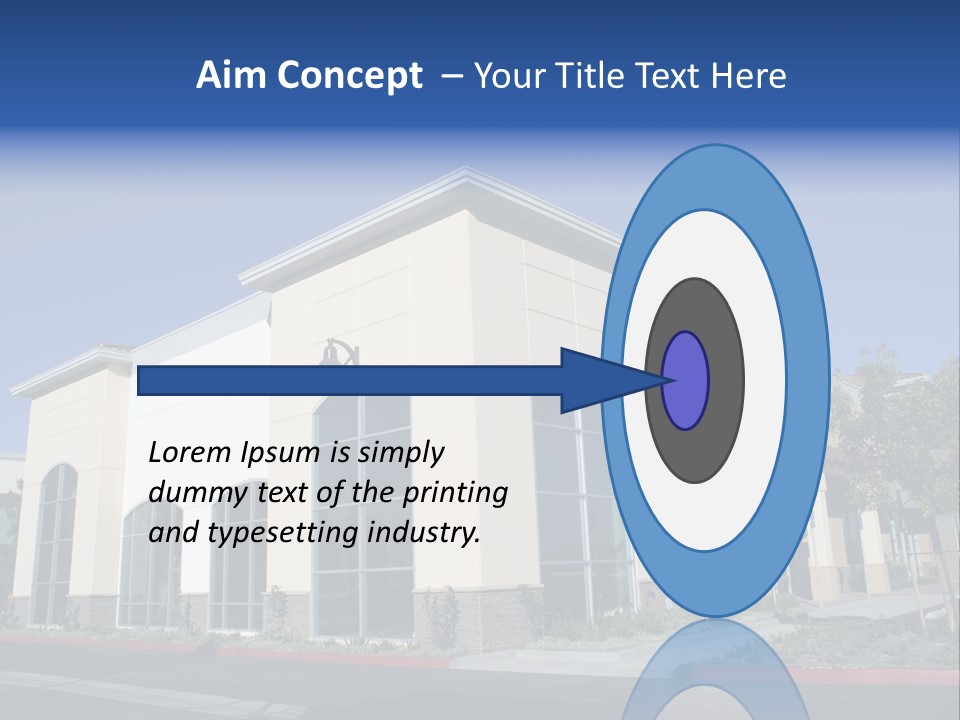 Aim Concept – Your Title Text Here

Lorem Ipsum is simply dummy text of the printing and typesetting industry.